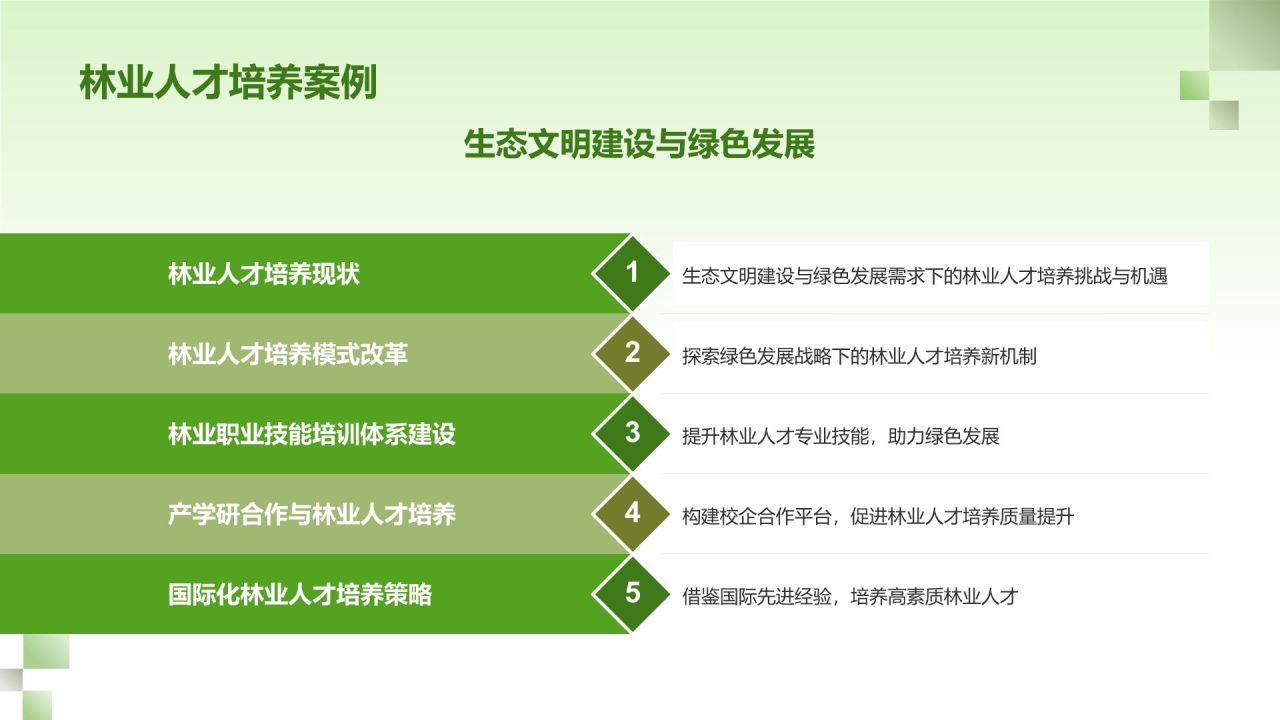 林业人才培养案例

生态文明建设与绿色发展

林业人才培养现状

1

生态文明建设与绿色发展需求下的林业人才培养挑战与机遇

林业人才培养模式改革

2

探索绿色发展战略下的林业人才培养新机制

林业职业技能培训体系建设

3

提升林业人才专业技能，助力绿色发展

产学研合作与林业人才培养

4

构建校企合作平台，促进林业人才培养质量提升

国际化林业人才培养策略

5

借鉴国际先进经验，培养高素质林业人才